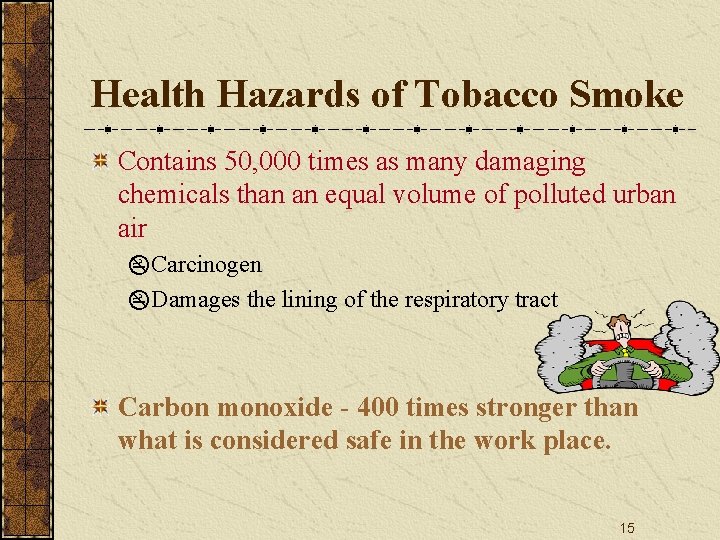 Health Hazards of Tobacco Smoke

Contains 50,000 times as many damaging chemicals than an equal volume of polluted urban air

Carcinogen

Damages the lining of the respiratory tract

Carbon monoxide - 400 times stronger than what is considered safe in the work place.

15